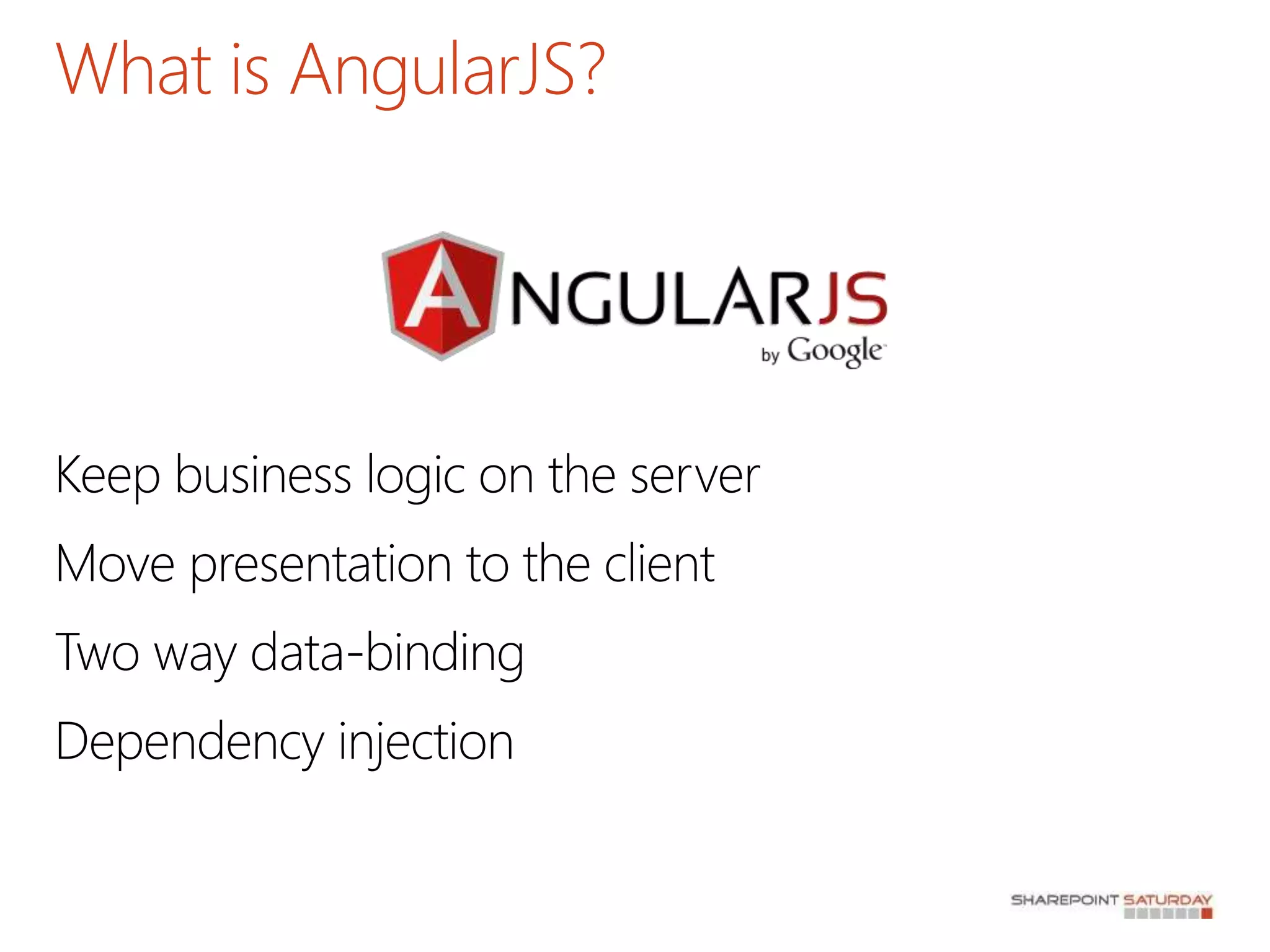 What is AngularJS?

ANGULARJS
by Google

Keep business logic on the server

Move presentation to the client

Two way data-binding

Dependency injection

SHAREPOINT SATURDAY